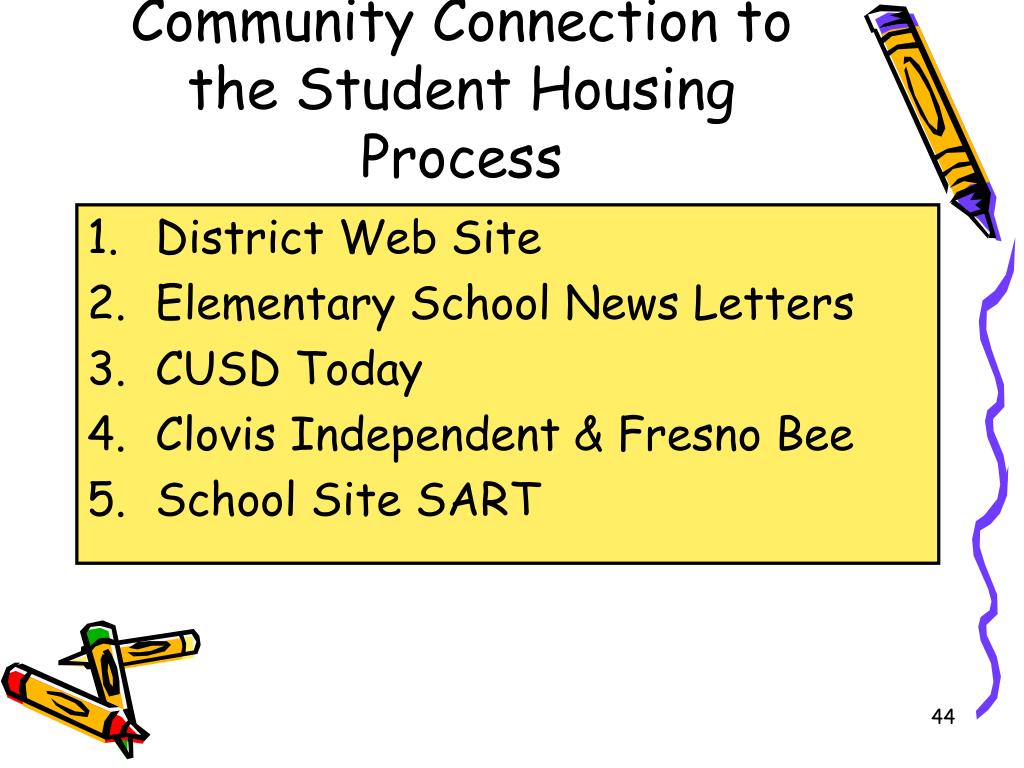 Community Connection to the Student Housing Process

1. District Web Site
2. Elementary School News Letters
3. CUSD Today
4. Clovis Independent & Fresno Bee
5. School Site SART

44